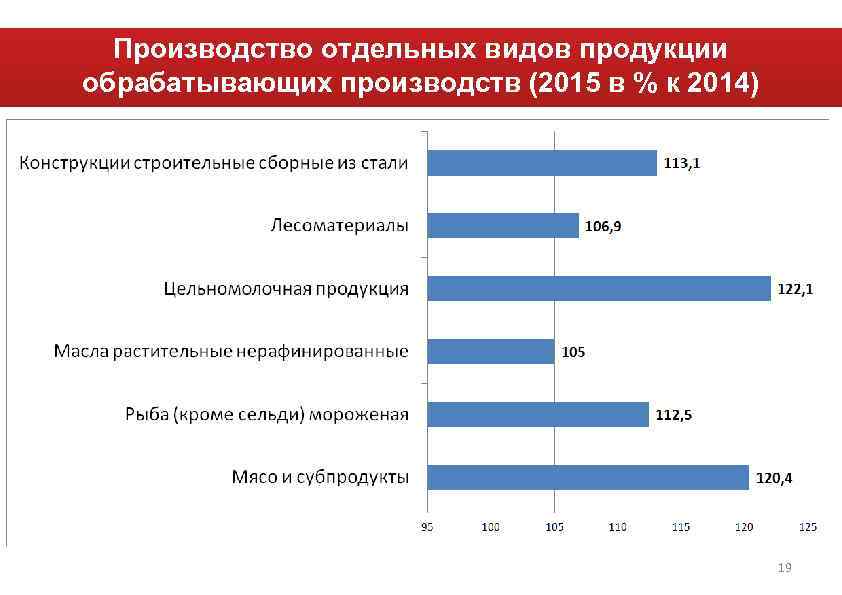 Производство отдельных видов продукции обрабатывающих производств (2015 в % к 2014)

Конструкции строительные сборные из стали 113,1

Лесоматериалы 106,9

Цельномолочная продукция 122,1

Масла растительные нерафинированные 105

Рыба (кроме сельди) мороженая 112,5

Мясо и субпродукты 120,4

95 100 105 110 115 120 125

19